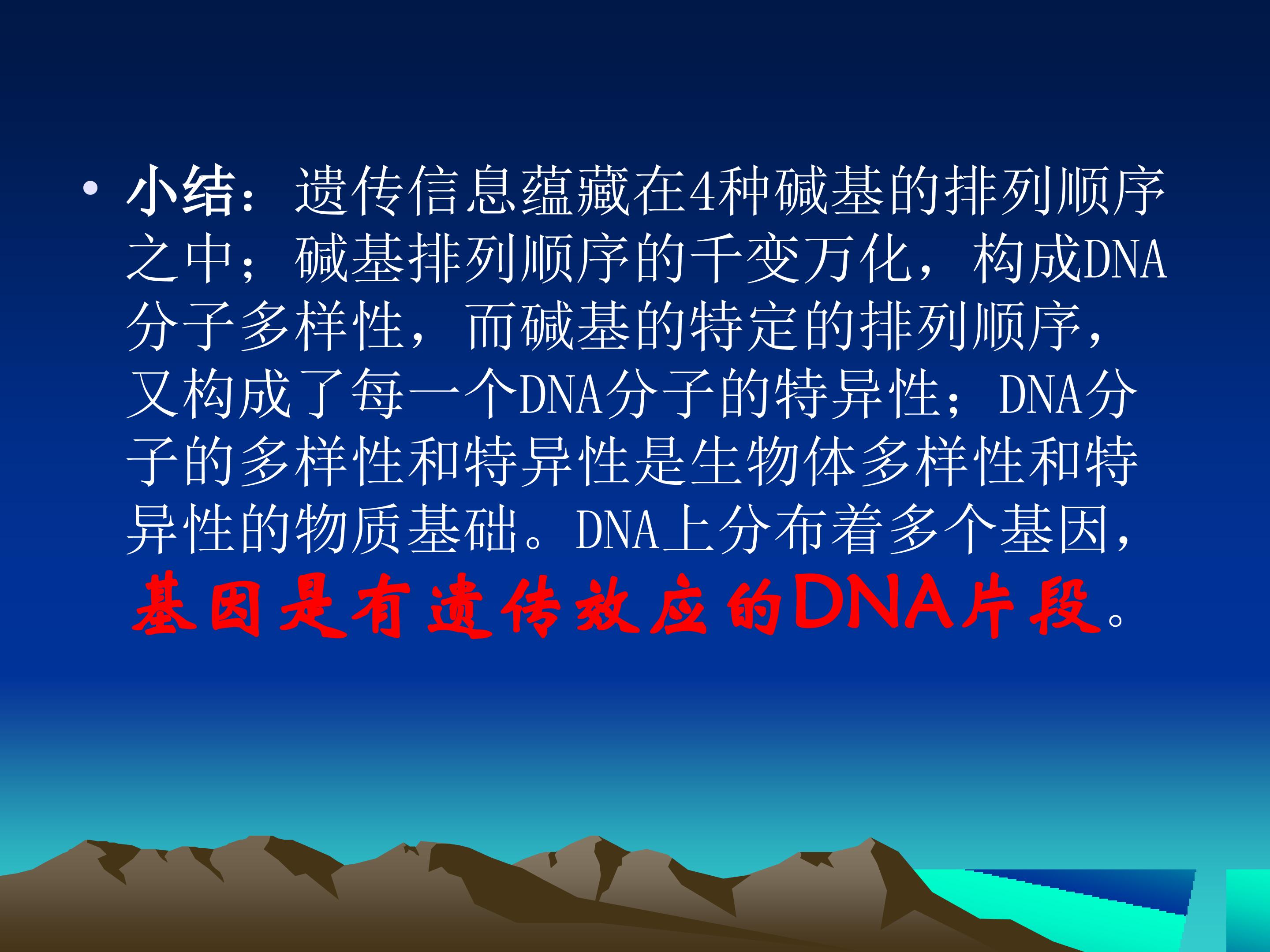 • 小结：遗传信息蕴藏在4种碱基的排列顺序之中；碱基排列顺序的千变万化，构成DNA分子多样性，而碱基的特定的排列顺序，又构成了每一个DNA分子的特异性；DNA分子的多样性和特异性是生物体多样性和特异性的物质基础。DNA上分布着多个基因，基因是有遗传效应的DNA片段。